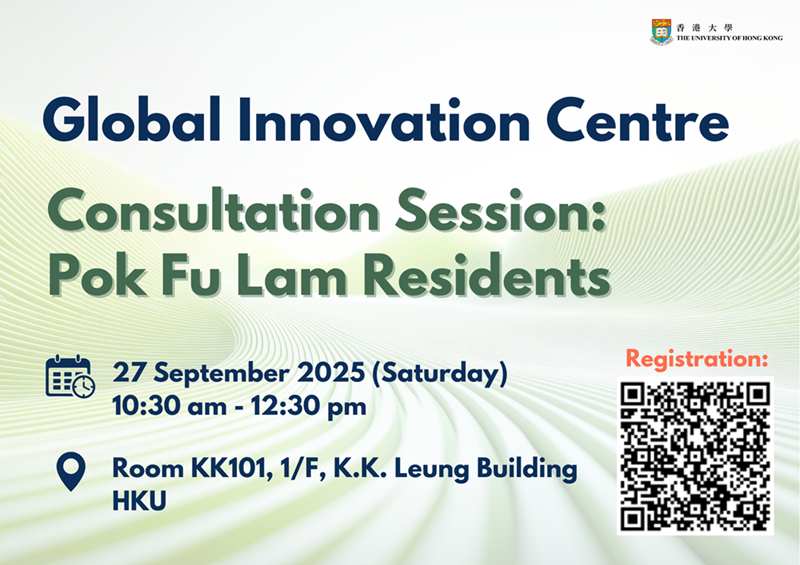 香港大學
THE UNIVERSITY OF HONG KONG

Global Innovation Centre

Consultation Session: Pok Fu Lam Residents

27 September 2025 (Saturday)
10:30 am - 12:30 pm

Room KK101, 1/F, K.K. Leung Building
HKU

Registration: